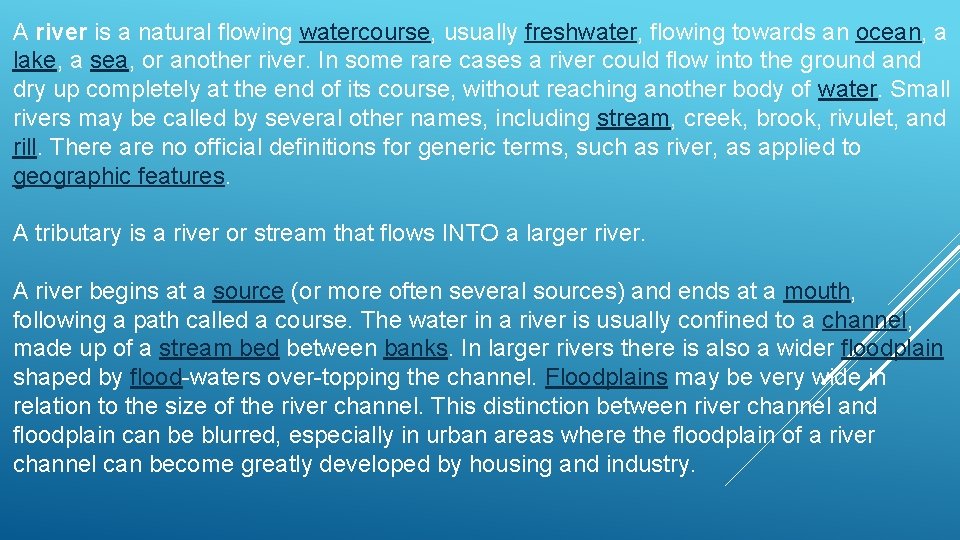 A river is a natural flowing watercourse, usually freshwater, flowing towards an ocean, a lake, a sea, or another river. In some rare cases a river could flow into the ground and dry up completely at the end of its course, without reaching another body of water. Small rivers may be called by several other names, including stream, creek, brook, rivulet, and rill. There are no official definitions for generic terms, such as river, as applied to geographic features.

A tributary is a river or stream that flows INTO a larger river.

A river begins at a source (or more often several sources) and ends at a mouth, following a path called a course. The water in a river is usually confined to a channel, made up of a stream bed between banks. In larger rivers there is also a wider floodplain shaped by flood-waters over-topping the channel. Floodplains may be very wide in relation to the size of the river channel. This distinction between river channel and floodplain can be blurred, especially in urban areas where the floodplain of a river channel can become greatly developed by housing and industry.